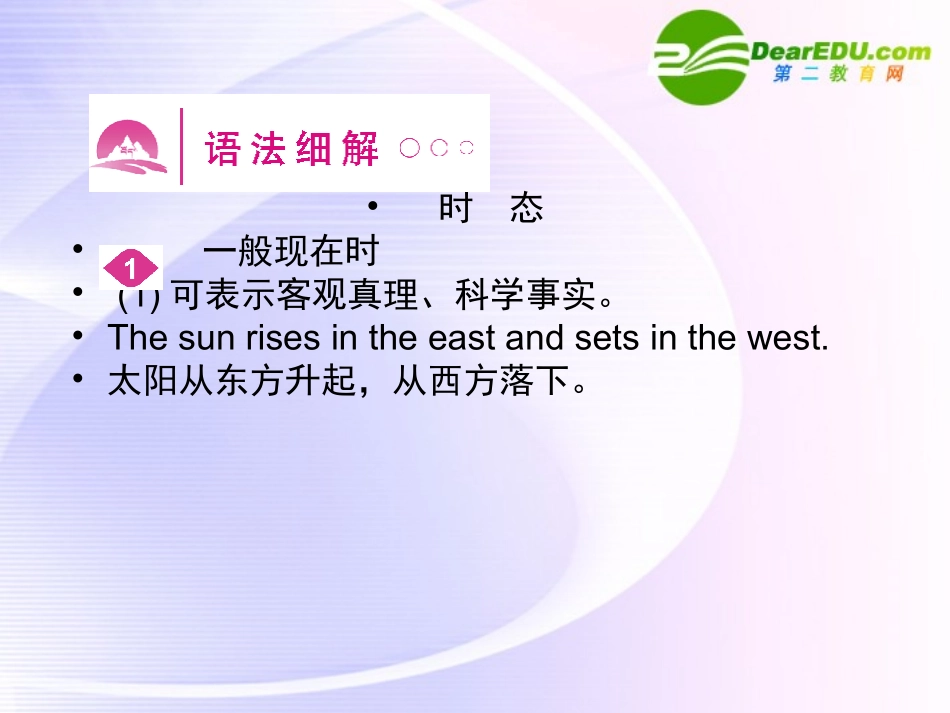 DearEDU.com
第二教育网

语法细解

• 时 态
• 1 一般现在时
• (1) 可表示客观真理、科学事实。
• The sun rises in the east and sets in the west.
• 太阳从东方升起，从西方落下。